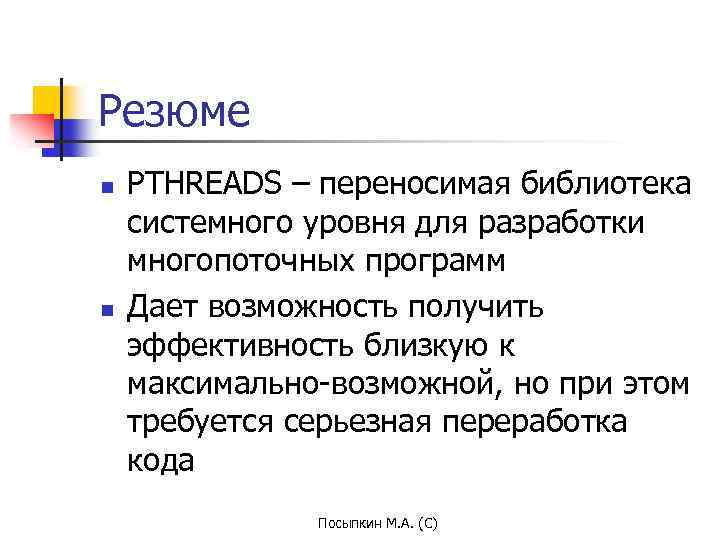 Резюме

PTHREADS – переносимая библиотека системного уровня для разработки многопоточных программ

Дает возможность получить эффективность близкую к максимально-возможной, но при этом требуется серьезная переработка кода

Посыпкин М.А. (С)